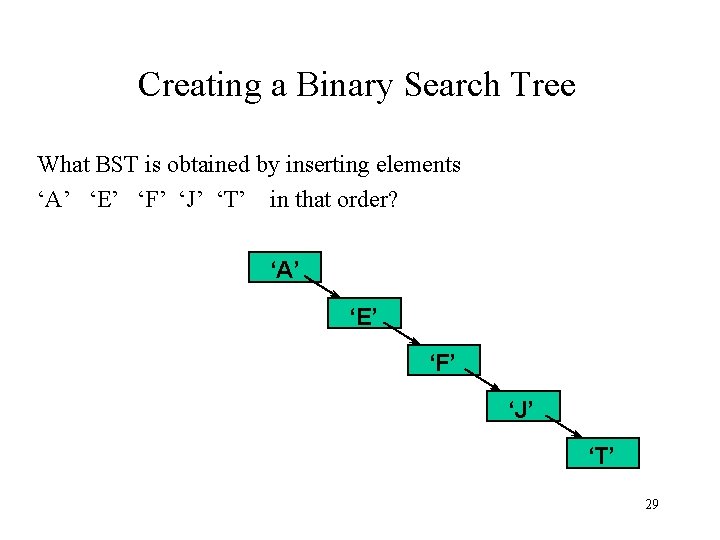 Creating a Binary Search Tree

What BST is obtained by inserting elements
‘A’ ‘E’ ‘F’ ‘J’ ‘T’ in that order?

‘A’

‘E’

‘F’

‘J’

‘T’

29